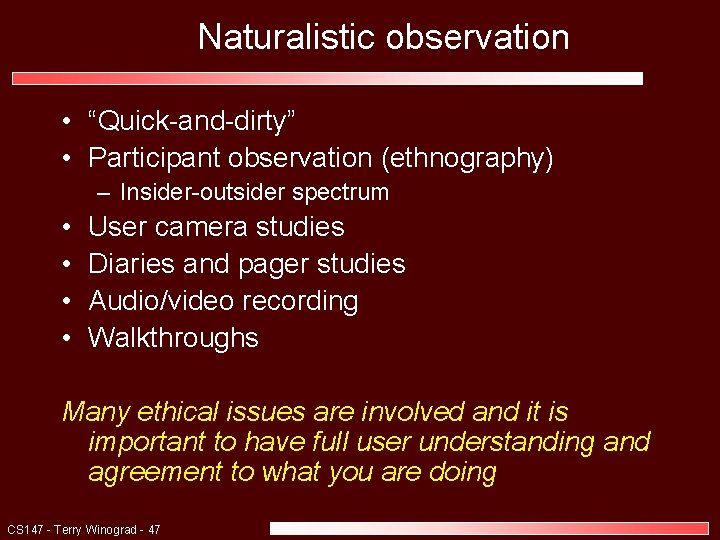 Naturalistic observation

• "Quick-and-dirty"
• Participant observation (ethnography)
– Insider-outsider spectrum
• User camera studies
• Diaries and pager studies
• Audio/video recording
• Walkthroughs

Many ethical issues are involved and it is important to have full user understanding and agreement to what you are doing

CS147 - Terry Winograd - 47